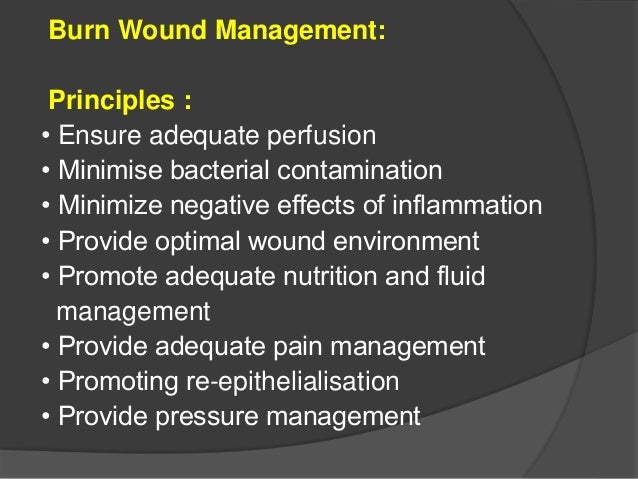 Burn Wound Management:

Principles :

• Ensure adequate perfusion
• Minimise bacterial contamination
• Minimize negative effects of inflammation
• Provide optimal wound environment
• Promote adequate nutrition and fluid management
• Provide adequate pain management
• Promoting re-epithelialisation
• Provide pressure management